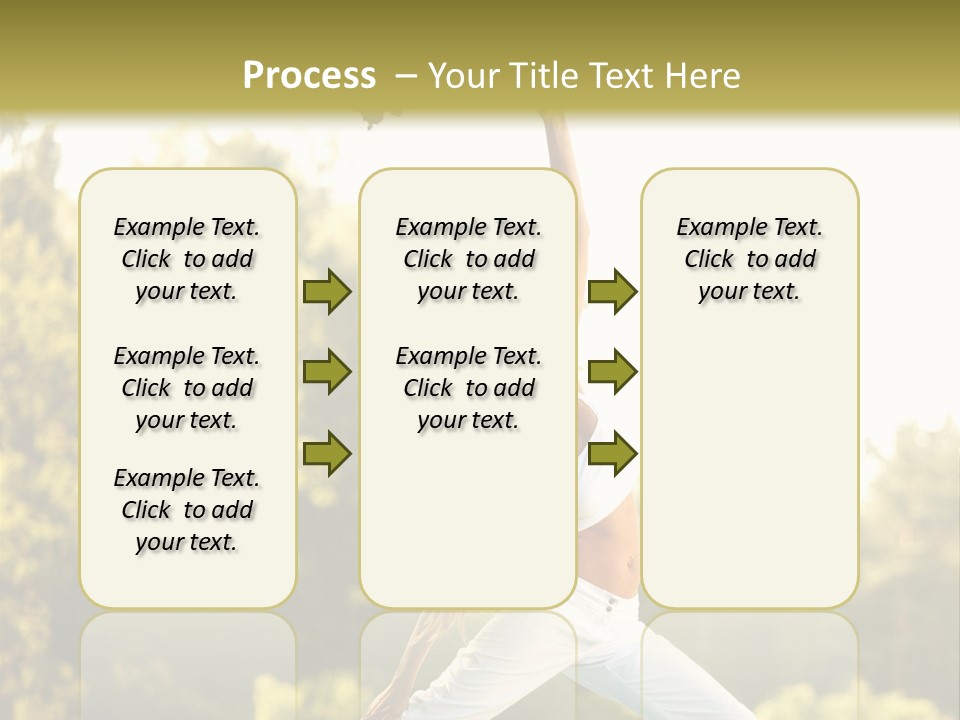 Process – Your Title Text Here

Example Text. Click to add your text.

Example Text. Click to add your text.

Example Text. Click to add your text.

Example Text. Click to add your text.

Example Text. Click to add your text.

Example Text. Click to add your text.